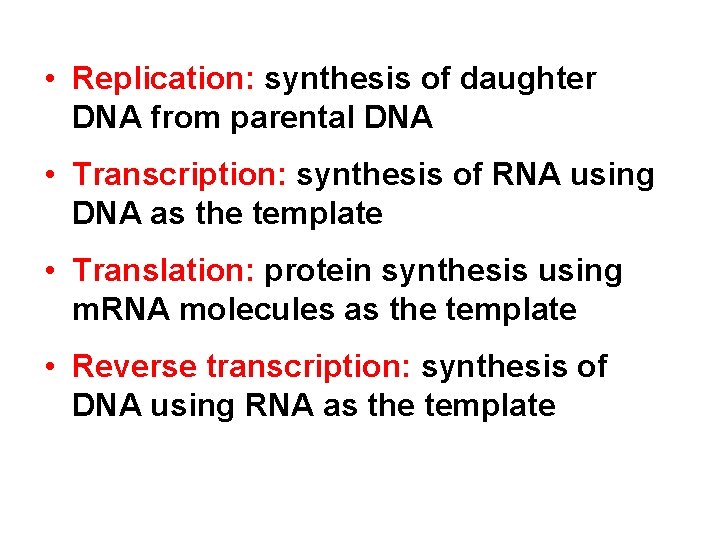 • Replication: synthesis of daughter DNA from parental DNA

• Transcription: synthesis of RNA using DNA as the template

• Translation: protein synthesis using mRNA molecules as the template

• Reverse transcription: synthesis of DNA using RNA as the template